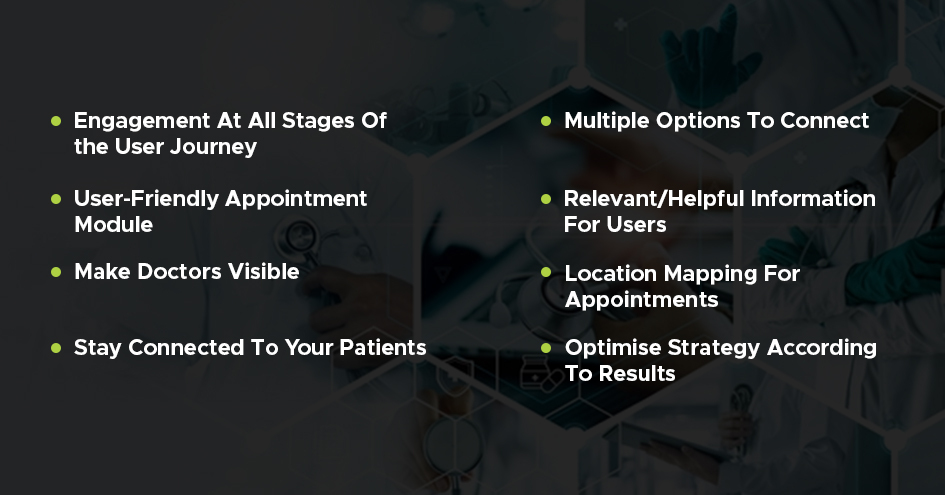 - Engagement At All Stages Of the User Journey
- User-Friendly Appointment Module
- Make Doctors Visible
- Stay Connected To Your Patients

- Multiple Options To Connect
- Relevant/Helpful Information For Users
- Location Mapping For Appointments
- Optimise Strategy According To Results